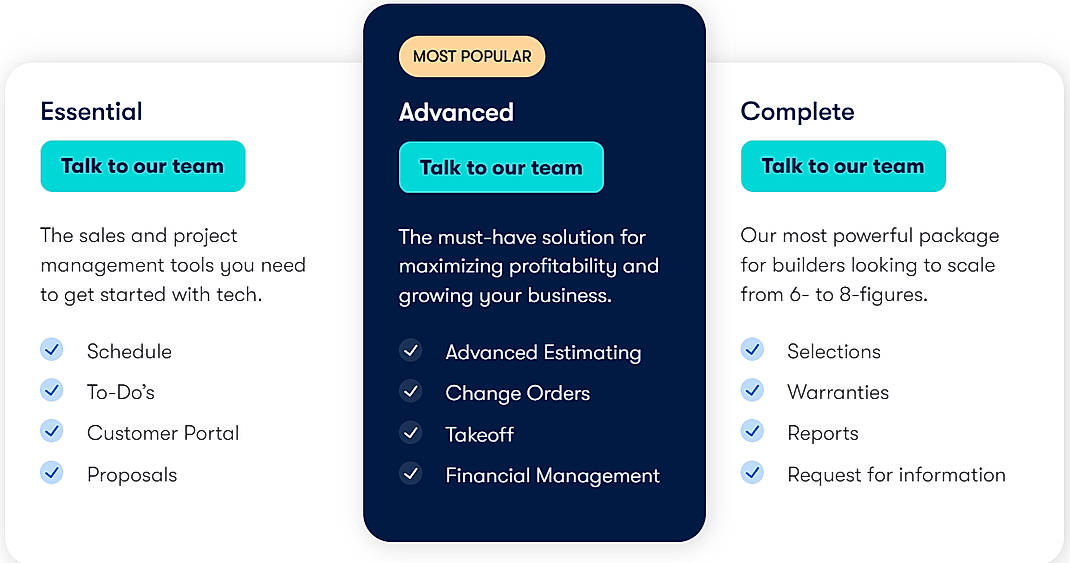 Essential

Talk to our team

The sales and project management tools you need to get started with tech.

Schedule
To-Do's
Customer Portal
Proposals

MOST POPULAR

Advanced

Talk to our team

The must-have solution for maximizing profitability and growing your business.

Advanced Estimating
Change Orders
Takeoff
Financial Management

Complete

Talk to our team

Our most powerful package for builders looking to scale from 6- to 8-figures.

Selections
Warranties
Reports
Request for information